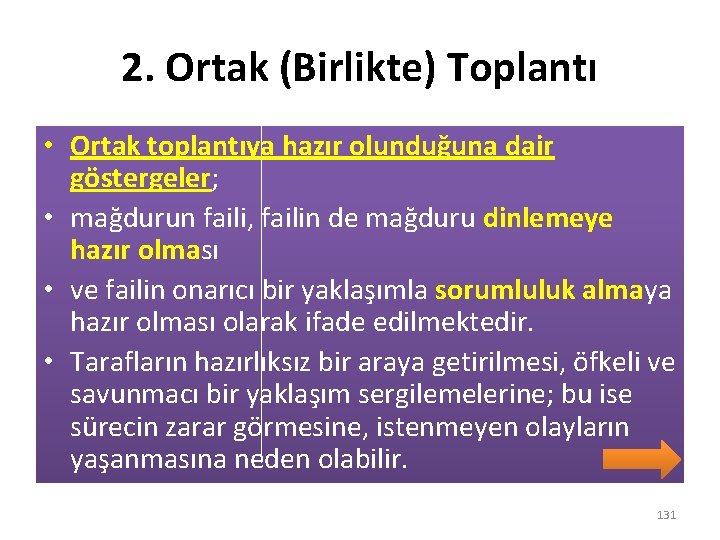 2. Ortak (Birlikte) Toplantı

• Ortak toplantıya hazır olunduğuna dair göstergeler;

• mağdurun faili, failin de mağduru dinlemeye hazır olması

• ve failin onarıcı bir yaklaşımla sorumluluk almaya hazır olması olarak ifade edilmektedir.

• Tarafların hazırlıksız bir araya getirilmesi, öfkeli ve savunmacı bir yaklaşım sergilemelerine; bu ise sürecin zarar görmesine, istenmeyen olayların yaşanmasına neden olabilir.

131